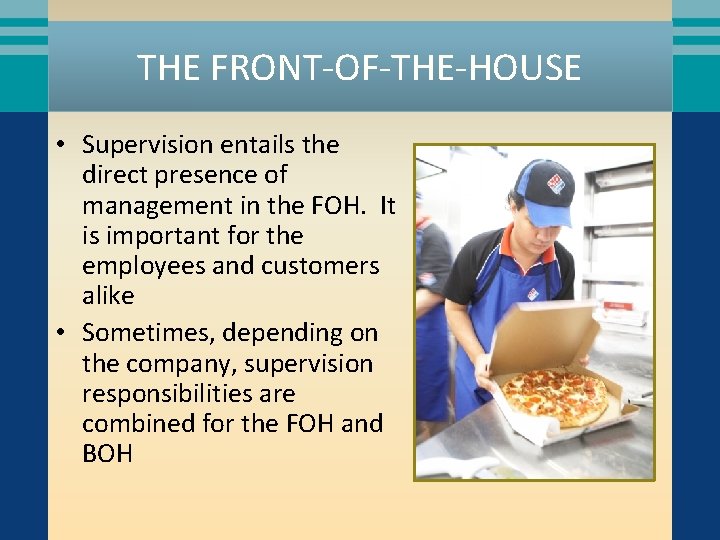 THE FRONT-OF-THE-HOUSE

• Supervision entails the direct presence of management in the FOH. It is important for the employees and customers alike
• Sometimes, depending on the company, supervision responsibilities are combined for the FOH and BOH